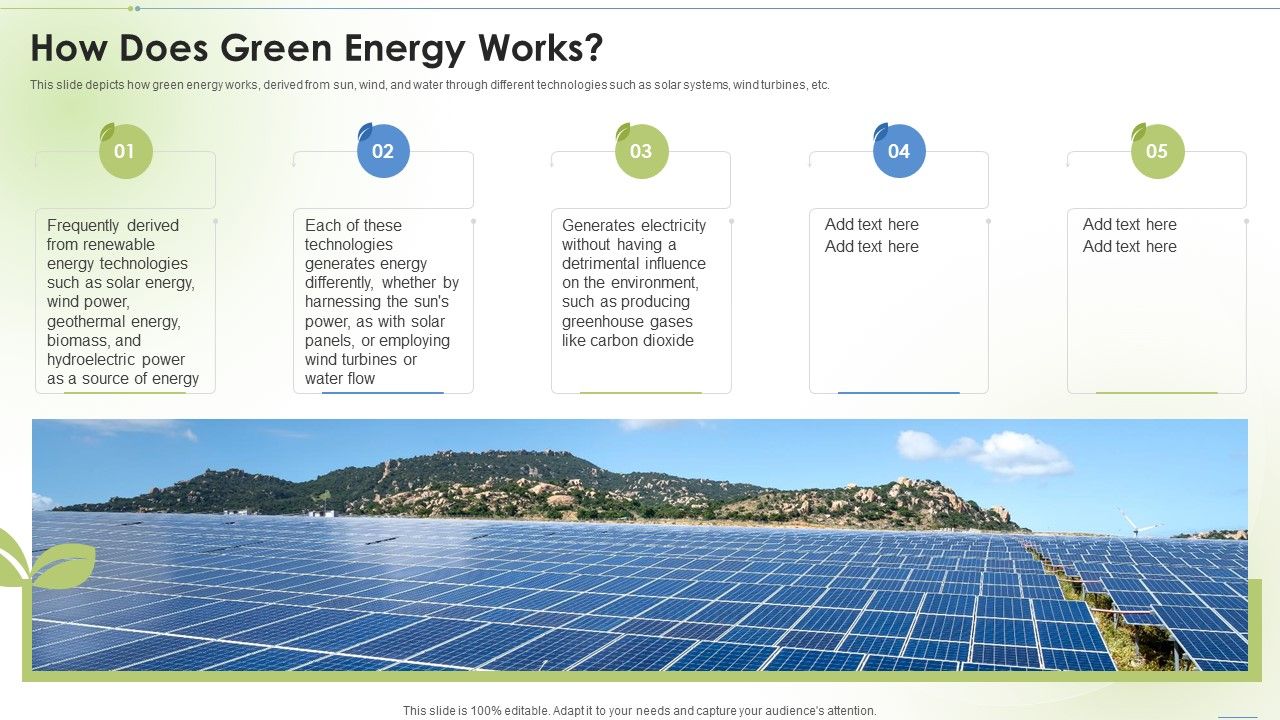 How Does Green Energy Works?

This slide depicts how green energy works, derived from sun, wind, and water through different technologies such as solar systems, wind turbines, etc.

01

Frequently derived from renewable energy technologies such as solar energy, wind power, geothermal energy, biomass, and hydroelectric power as a source of energy

02

Each of these technologies generates energy differently, whether by harnessing the sun's power, as with solar panels, or employing wind turbines or water flow

03

Generates electricity without having a detrimental influence on the environment, such as producing greenhouse gases like carbon dioxide

04

Add text here
Add text here

05

Add text here
Add text here

This slide is 100% editable. Adapt it to your needs and capture your audience's attention.